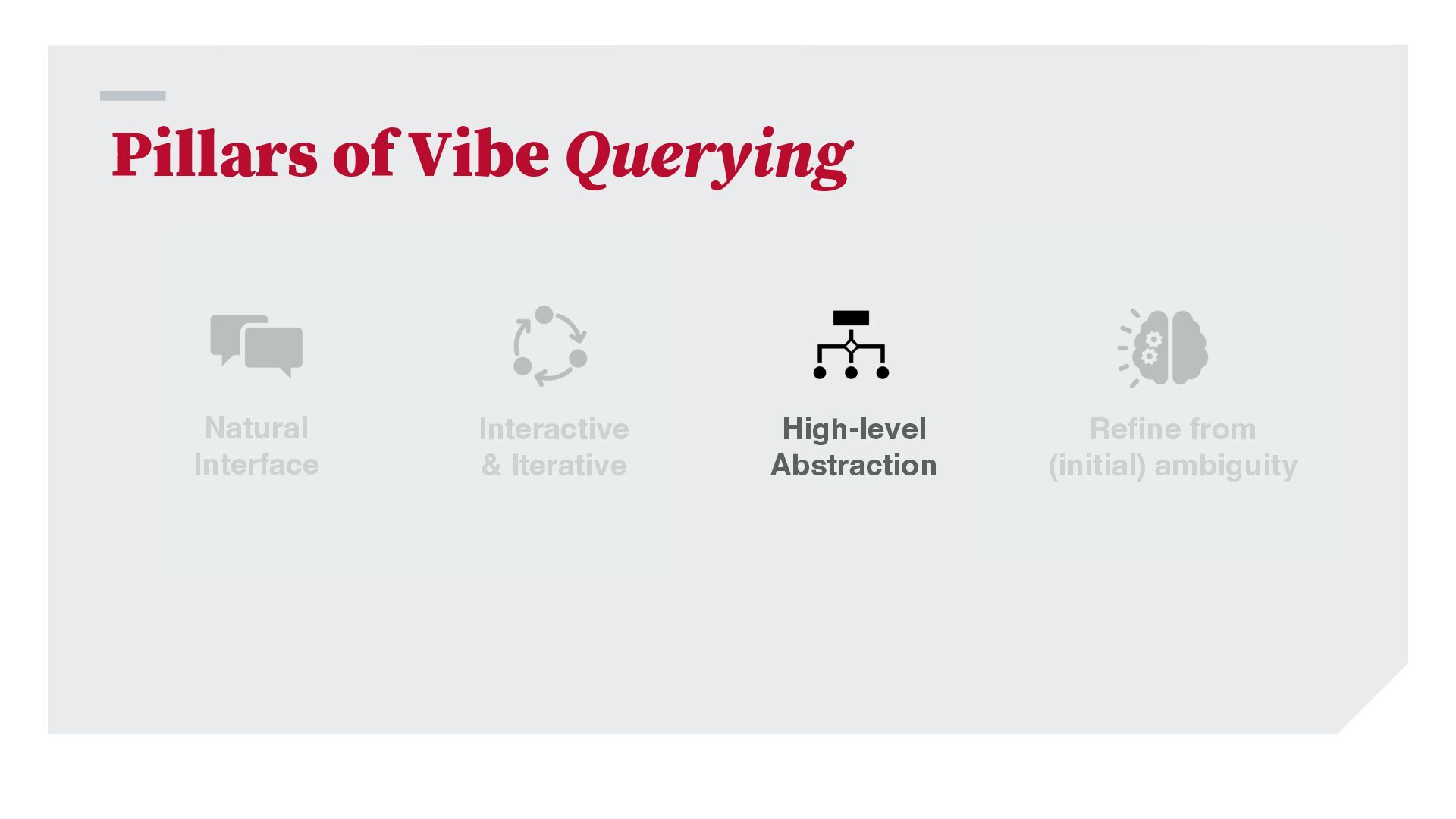 Pillars of Vibe Querying

Natural Interface

Interactive & Iterative

High-level Abstraction

Refine from (initial) ambiguity